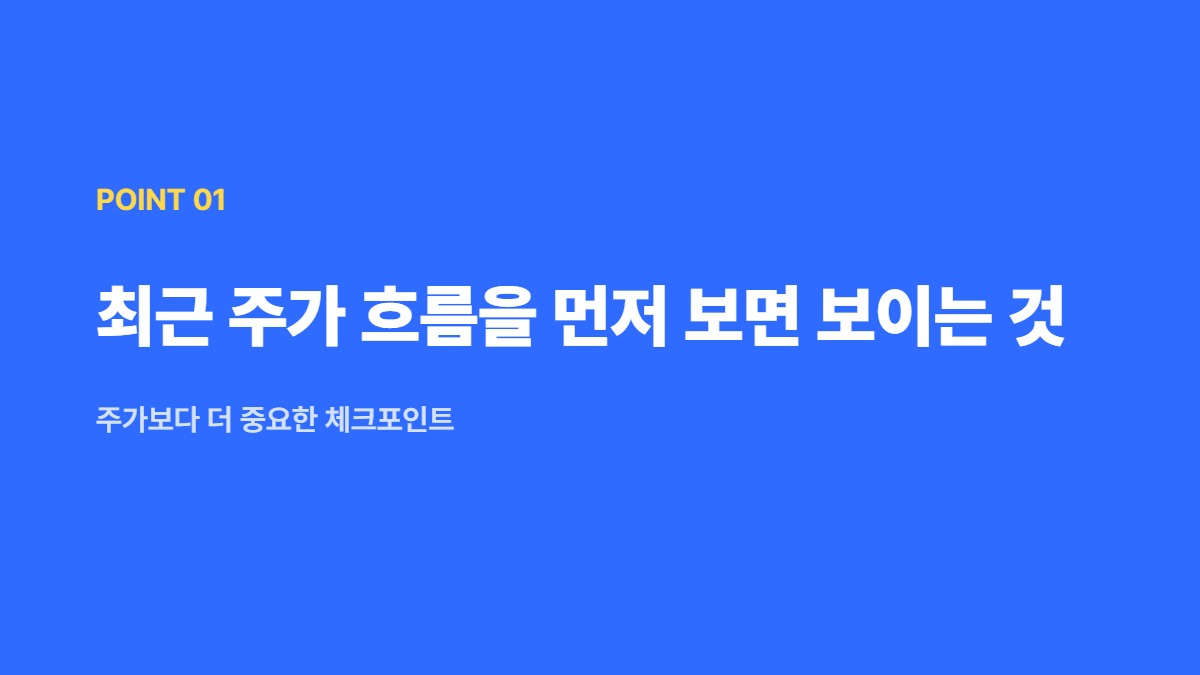 POINT 01

최근 주가 흐름을 먼저 보면 보이는 것

주가보다 더 중요한 체크포인트